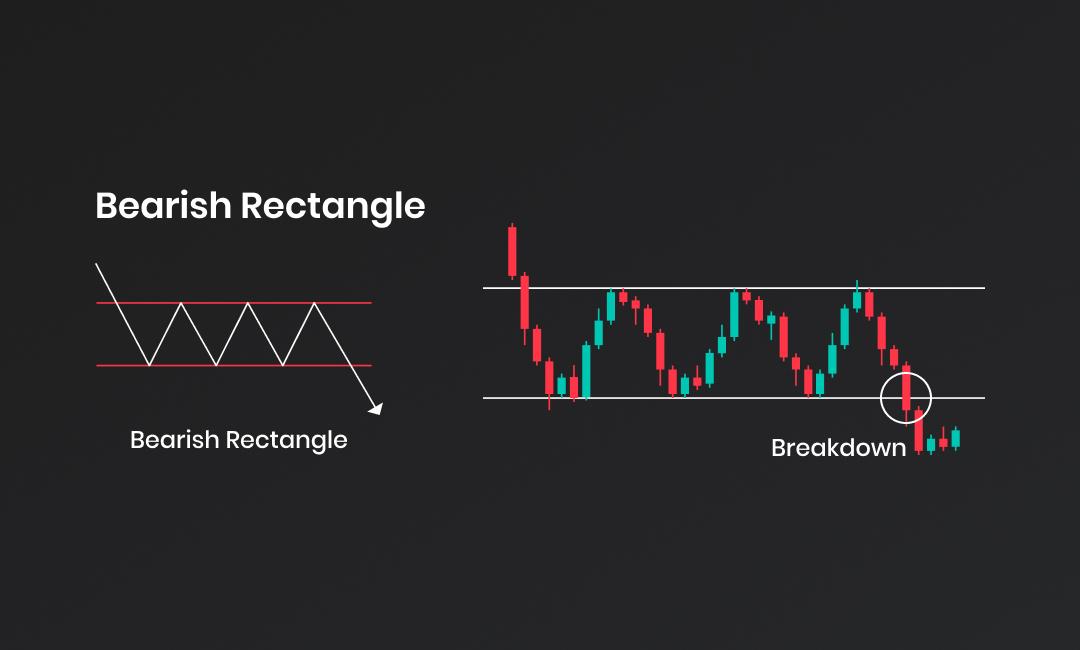 Bearish Rectangle

Bearish Rectangle

Breakdown